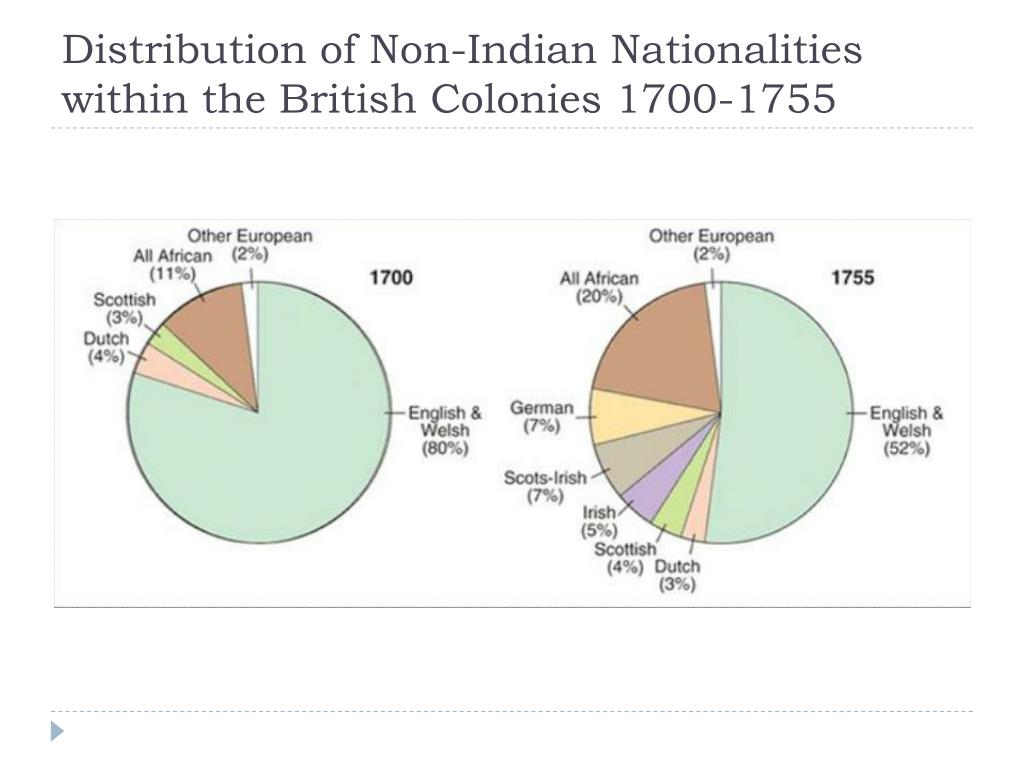 Distribution of Non-Indian Nationalities within the British Colonies 1700-1755

1700

Other European (2%)
All African (11%)
Scottish (3%)
Dutch (4%)
English & Welsh (80%)

1755

Other European (2%)
All African (20%)
German (7%)
Scots-Irish (7%)
Irish (5%)
Scottish (4%)
Dutch (3%)
English & Welsh (52%)